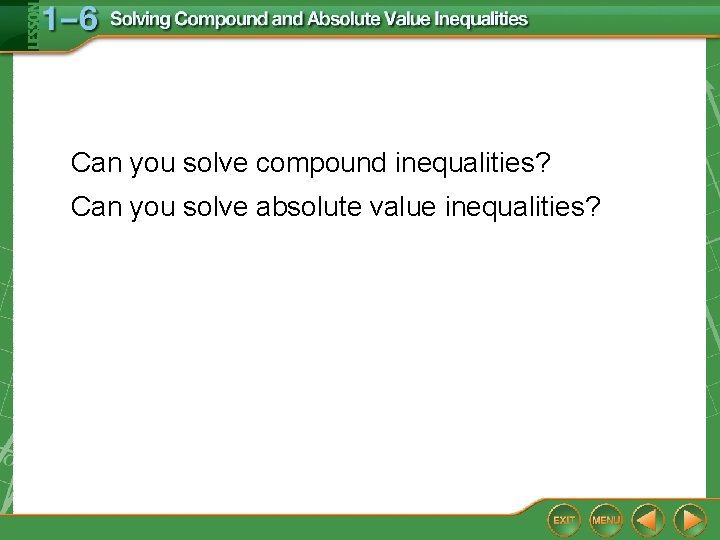 LESSON 1–6 Solving Compound and Absolute Value Inequalities

Can you solve compound inequalities?

Can you solve absolute value inequalities?

EXIT MENU